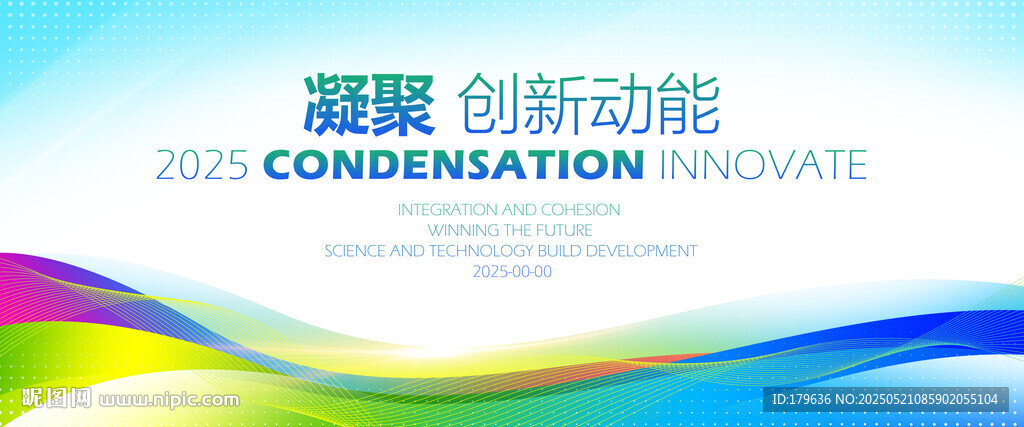 凝聚 创新动能
2025 CONDENSATION INNOVATE

INTEGRATION AND COHESION
WINNING THE FUTURE
SCIENCE AND TECHNOLOGY BUILD DEVELOPMENT
2025-00-00

昵图网 www.nipic.com

ID:179636 NO:20250521085902055104